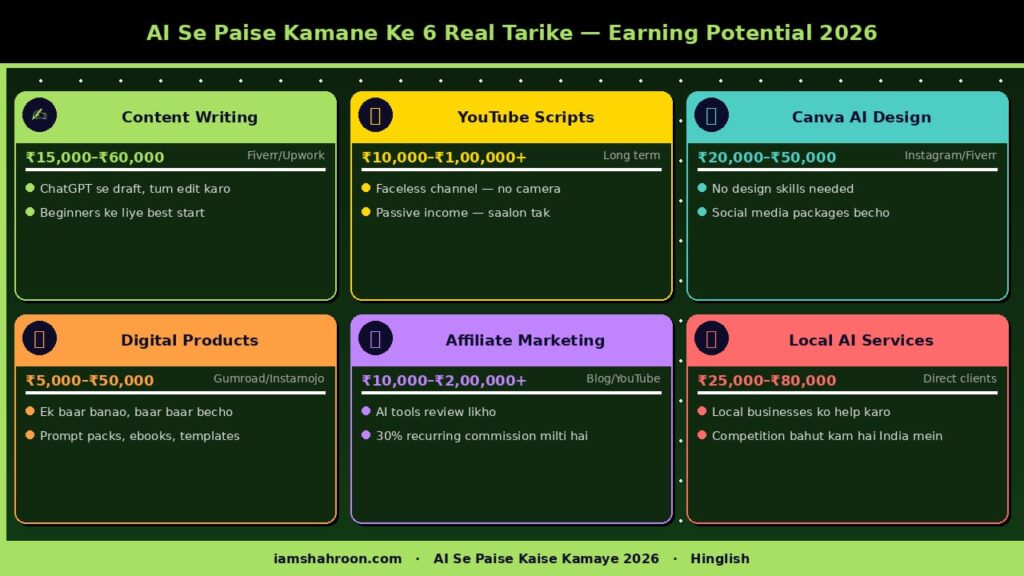 AI Se Paise Kamane Ke 6 Real Tarike — Earning Potential 2026

Content Writing
₹15,000–₹60,000 Fiverr/Upwork
ChatGPT se draft, tum edit karo
Beginners ke liye best start

YouTube Scripts
₹10,000–₹1,00,000+ Long term
Faceless channel — no camera
Passive income — saalon tak

Canva AI Design
₹20,000–₹50,000 Instagram/Fiverr
No design skills needed
Social media packages becho

Digital Products
₹5,000–₹50,000 Gumroad/Instamojo
Ek baar banao, baar baar becho
Prompt packs, ebooks, templates

Affiliate Marketing
₹10,000–₹2,00,000+ Blog/YouTube
AI tools review likho
30% recurring commission milti hai

Local AI Services
₹25,000–₹80,000 Direct clients
Local businesses ko help karo
Competition bahut kam hai India mein

iamshahroon.com · AI Se Paise Kaise Kamaye 2026 · Hinglish